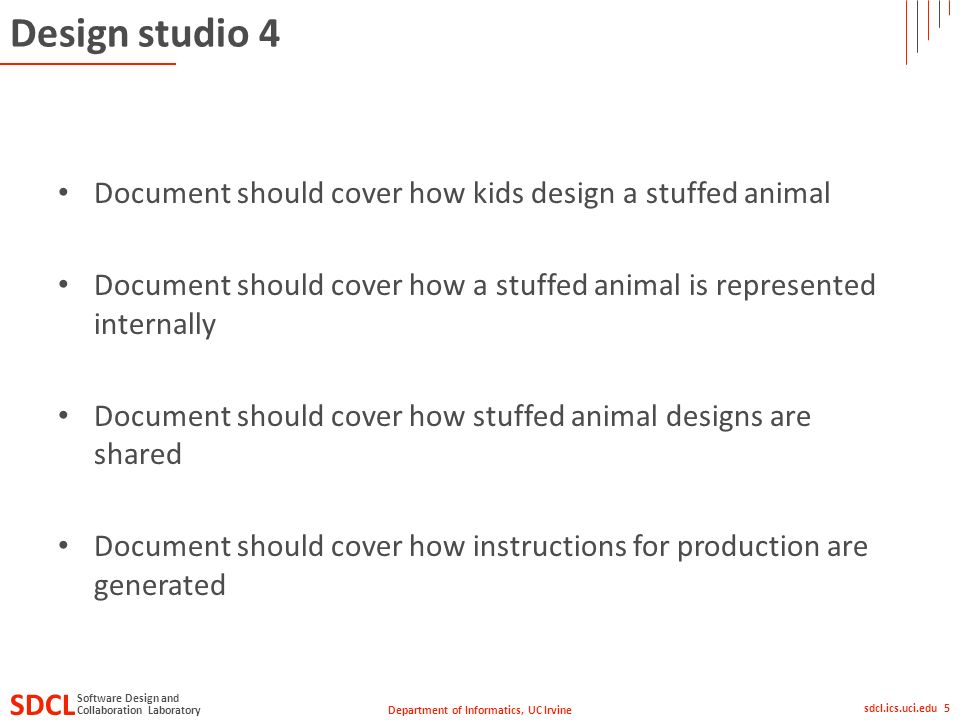 Design studio 4

• Document should cover how kids design a stuffed animal

• Document should cover how a stuffed animal is represented internally

• Document should cover how stuffed animal designs are shared

• Document should cover how instructions for production are generated

SDCL Software Design and Collaboration Laboratory

Department of Informatics, UC Irvine

sdcl.ics.uci.edu 5